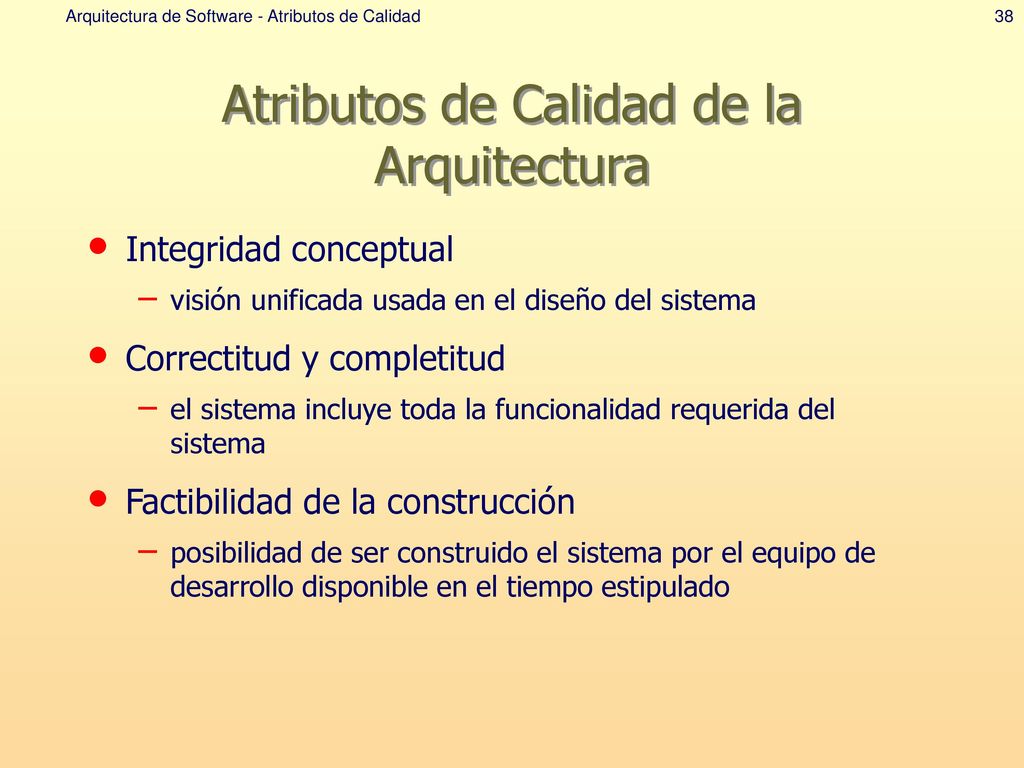 Arquitectura de Software - Atributos de Calidad

38

Atributos de Calidad de la Arquitectura

• Integridad conceptual
– visión unificada usada en el diseño del sistema

• Correctitud y completitud
– el sistema incluye toda la funcionalidad requerida del sistema

• Factibilidad de la construcción
– posibilidad de ser construido el sistema por el equipo de desarrollo disponible en el tiempo estipulado